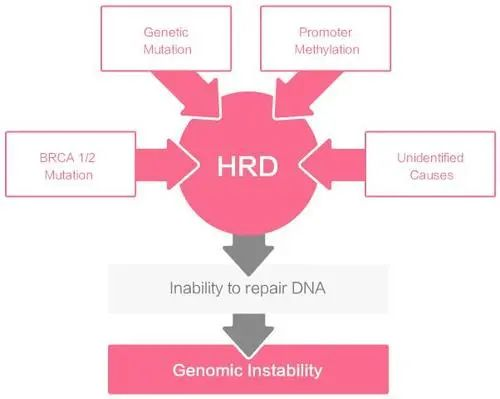 Genetic Mutation

Promoter Methylation

BRCA 1/2 Mutation

HRD

Unidentified Causes

Inability to repair DNA

Genomic Instability